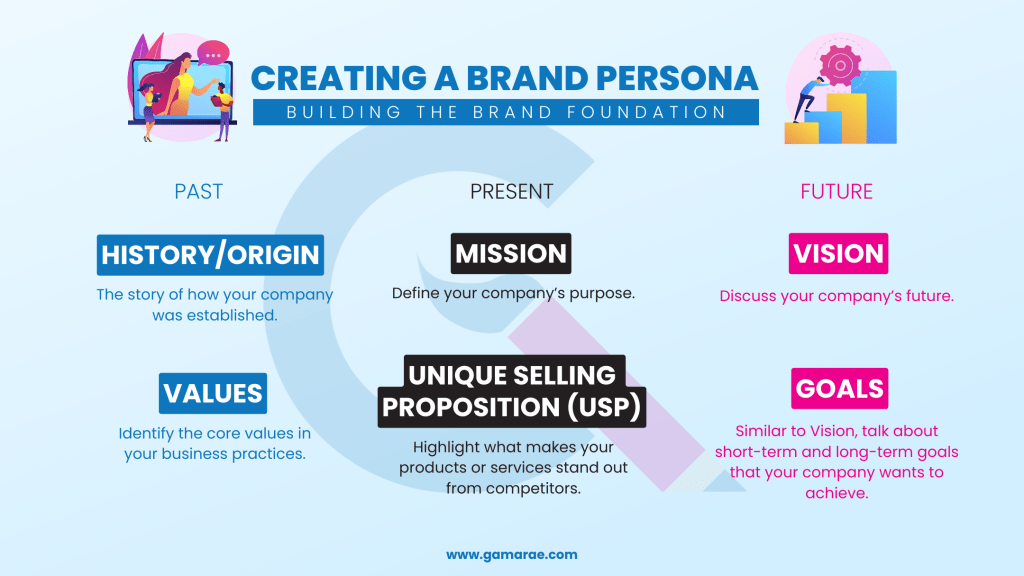 CREATING A BRAND PERSONA
BUILDING THE BRAND FOUNDATION

PAST

HISTORY/ORIGIN

The story of how your company was established.

VALUES

Identify the core values in your business practices.

PRESENT

MISSION

Define your company's purpose.

UNIQUE SELLING PROPOSITION (USP)

Highlight what makes your products or services stand out from competitors.

FUTURE

VISION

Discuss your company's future.

GOALS

Similar to Vision, talk about short-term and long-term goals that your company wants to achieve.

www.gamarae.com